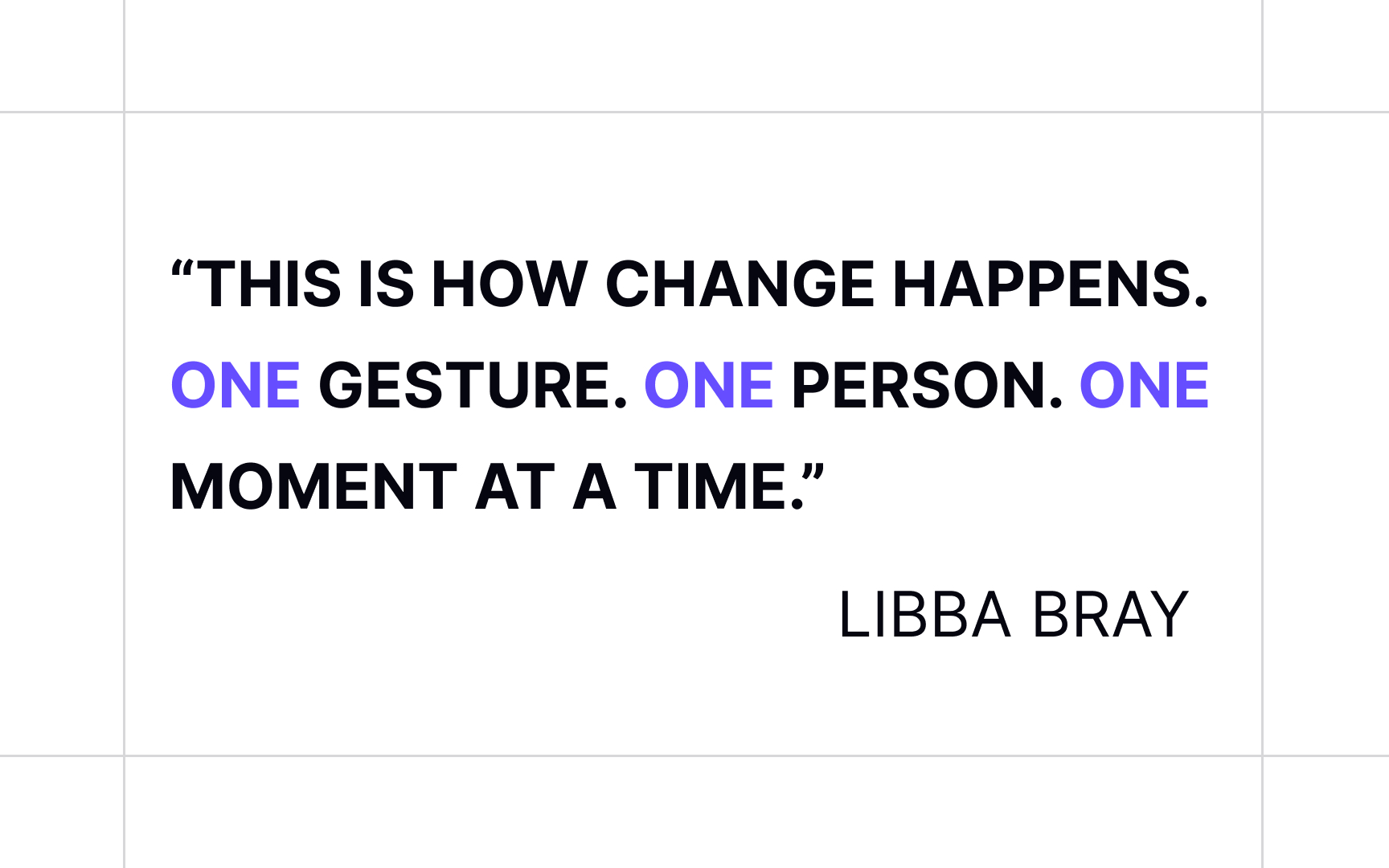 “THIS IS HOW CHANGE HAPPENS. ONE GESTURE. ONE PERSON. ONE MOMENT AT A TIME.”

LIBBA BRAY